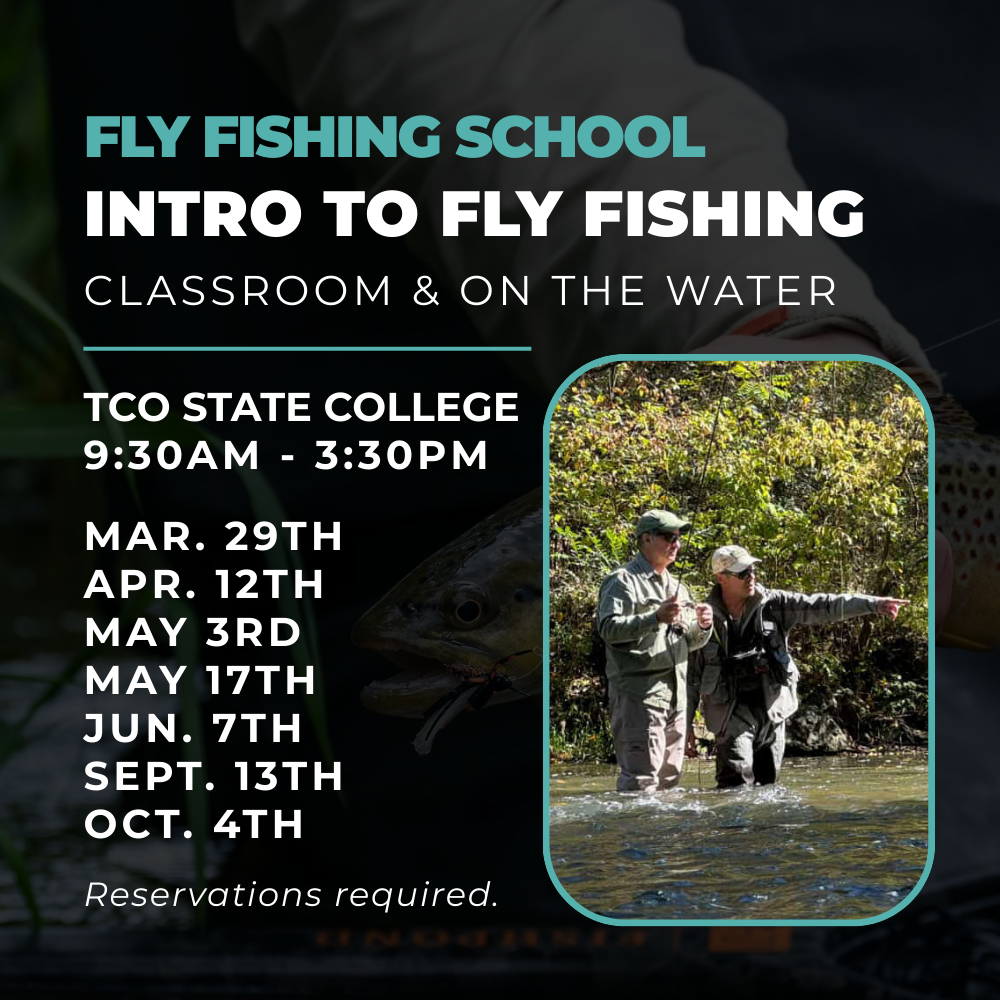 FLY FISHING SCHOOL
INTRO TO FLY FISHING
CLASSROOM & ON THE WATER

TCO STATE COLLEGE
9:30AM - 3:30PM

MAR. 29TH
APR. 12TH
MAY 3RD
MAY 17TH
JUN. 7TH
SEPT. 13TH
OCT. 4TH

Reservations required.